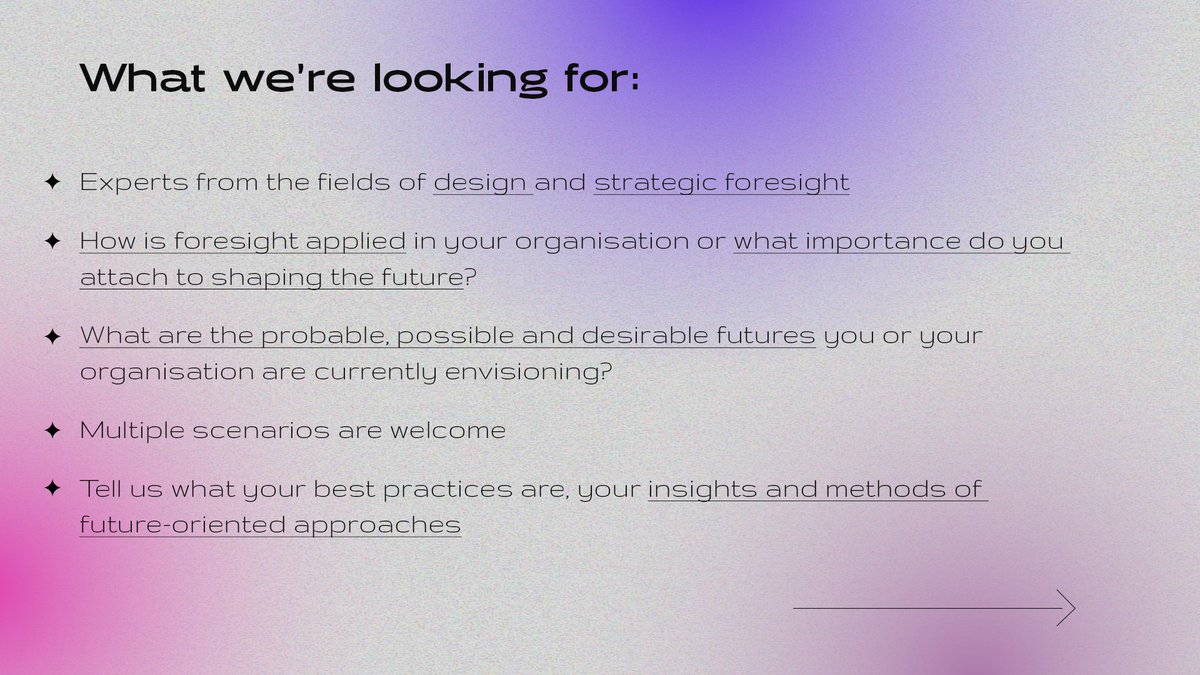 What we're looking for:

✦ Experts from the fields of design and strategic foresight

✦ How is foresight applied in your organisation or what importance do you attach to shaping the future?

✦ What are the probable, possible and desirable futures you or your organisation are currently envisioning?

✦ Multiple scenarios are welcome

✦ Tell us what your best practices are, your insights and methods of future-oriented approaches